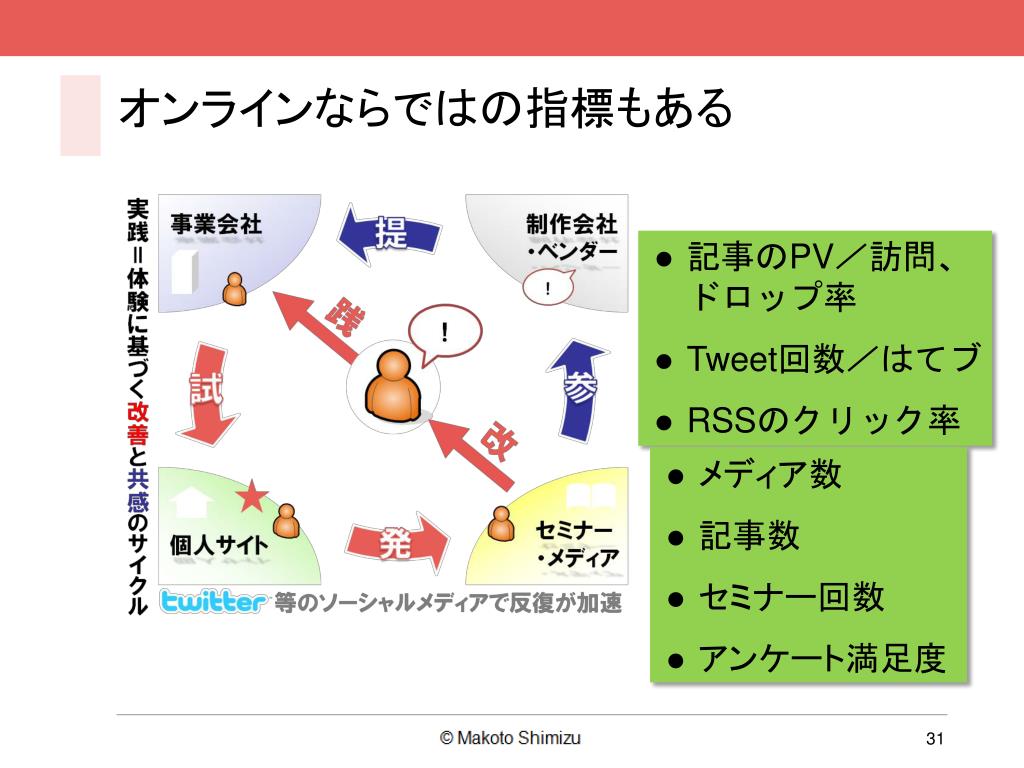 オンラインならではの指標もある

実践＝体験に基づく改善と共感のサイクル

事業会社

提

制作会社・ベンダー

!

践

!

試

参

改

個人サイト

発

セミナー・メディア

twitter 等のソーシャルメディアで反復が加速

● 記事のPV／訪問、ドロップ率
● Tweet回数／はてブ
● RSSのクリック率

● メディア数
● 記事数
● セミナー回数
● アンケート満足度

© Makoto Shimizu

31